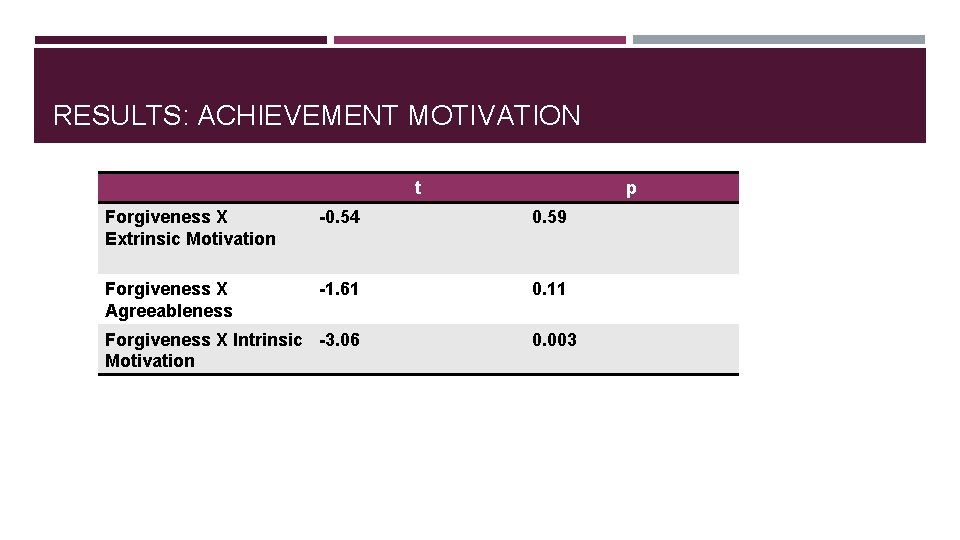 RESULTS: ACHIEVEMENT MOTIVATION

| | t | p |
|---|---|---|
| Forgiveness X Extrinsic Motivation | -0.54 | 0.59 |
| Forgiveness X Agreeableness | -1.61 | 0.11 |
| Forgiveness X Intrinsic Motivation | -3.06 | 0.003 |